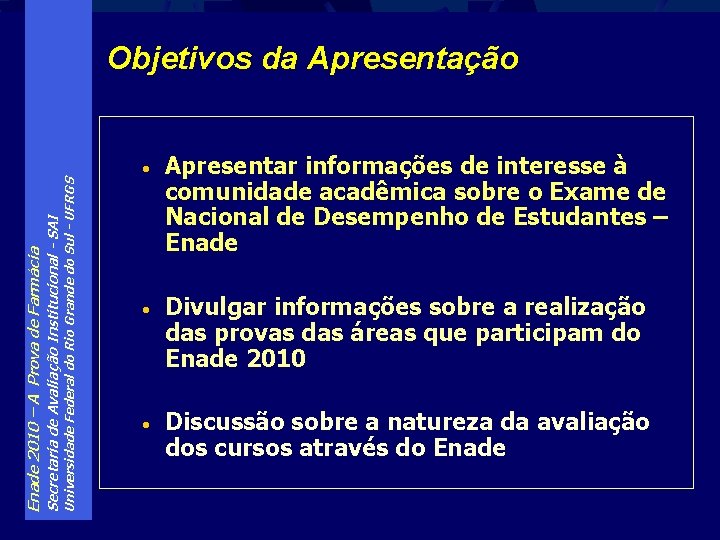 Enade 2010 – A Prova de Farmácia
Secretaria de Avaliação Institucional - SAI
Universidade Federal do Rio Grande do Sul - UFRGS

Objetivos da Apresentação

• Apresentar informações de interesse à comunidade acadêmica sobre o Exame de Nacional de Desempenho de Estudantes – Enade

• Divulgar informações sobre a realização das provas das áreas que participam do Enade 2010

• Discussão sobre a natureza da avaliação dos cursos através do Enade